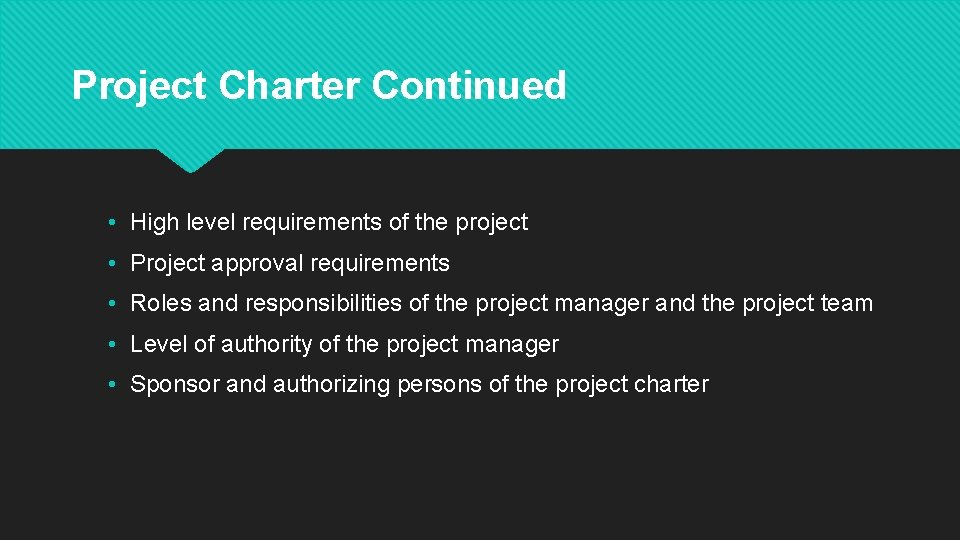 Project Charter Continued

• High level requirements of the project
• Project approval requirements
• Roles and responsibilities of the project manager and the project team
• Level of authority of the project manager
• Sponsor and authorizing persons of the project charter